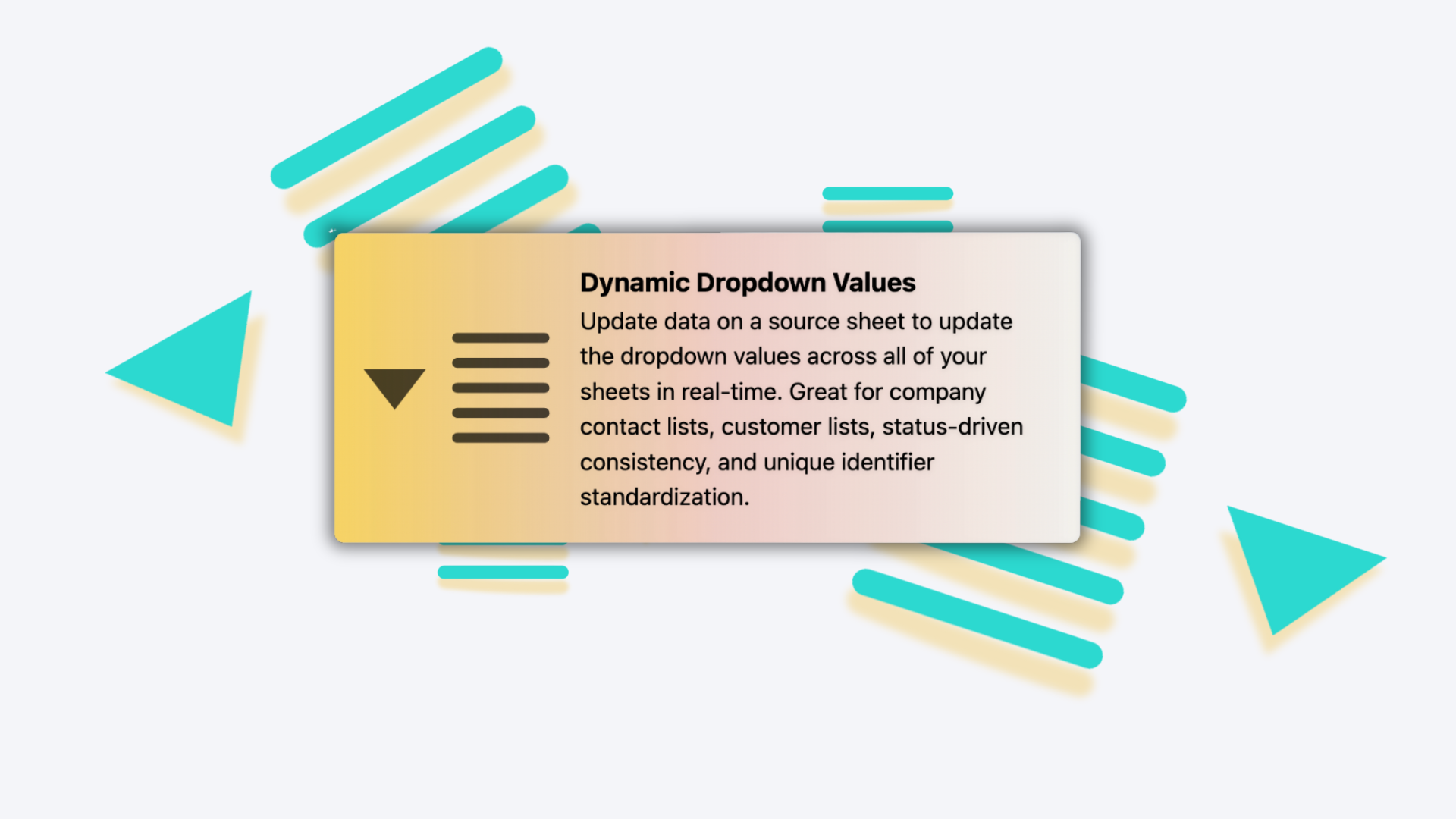 Dynamic Dropdown Values

Update data on a source sheet to update the dropdown values across all of your sheets in real-time. Great for company contact lists, customer lists, status-driven consistency, and unique identifier standardization.